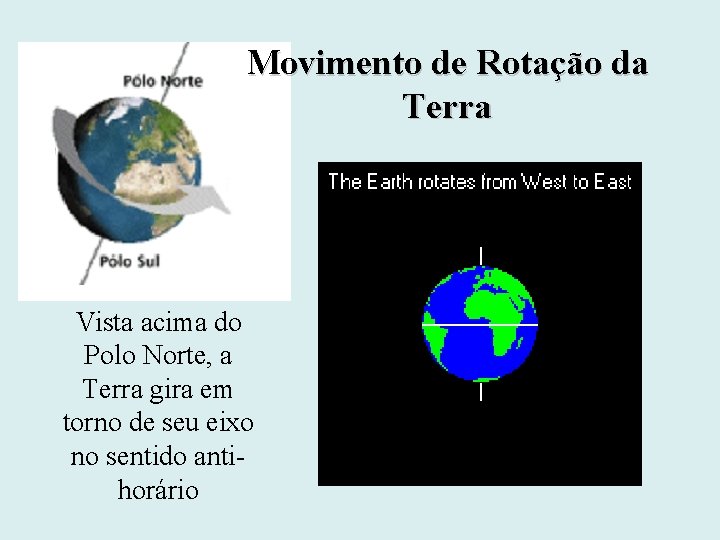 Movimento de Rotação da Terra

Pólo Norte

Pólo Sul

Vista acima do Polo Norte, a Terra gira em torno de seu eixo no sentido anti-horário

The Earth rotates from West to East